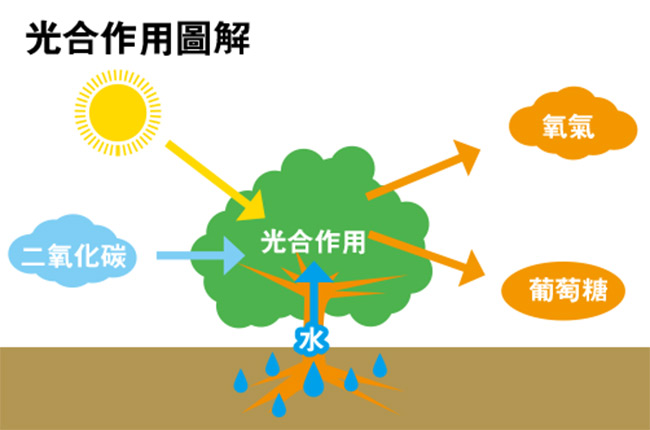 光合作用圖解

氧氣

二氧化碳

光合作用

葡萄糖

水